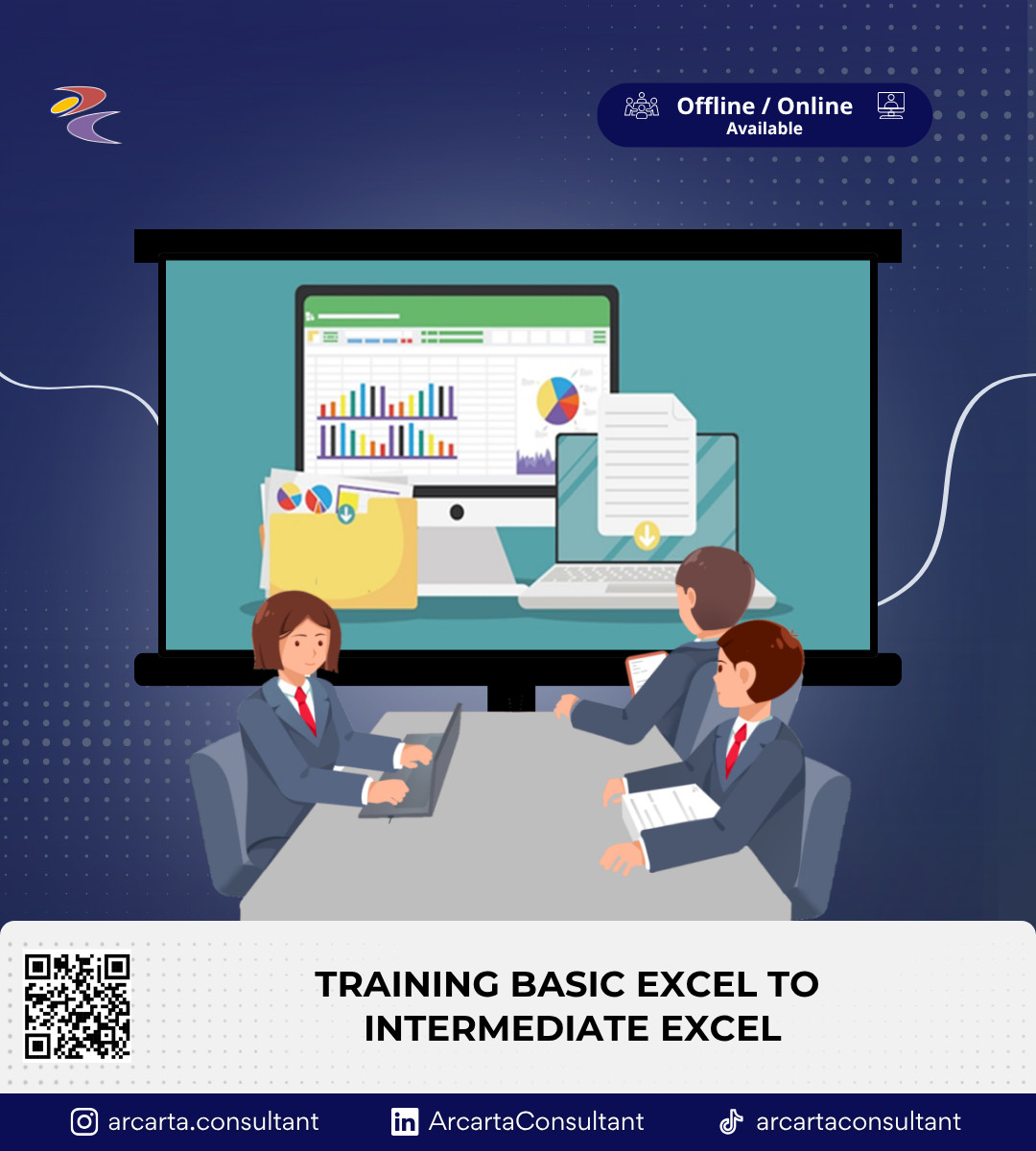 Offline / Online
Available

TRAINING BASIC EXCEL TO INTERMEDIATE EXCEL

arcarta.consultant
ArcartaConsultant
arcartaconsultant